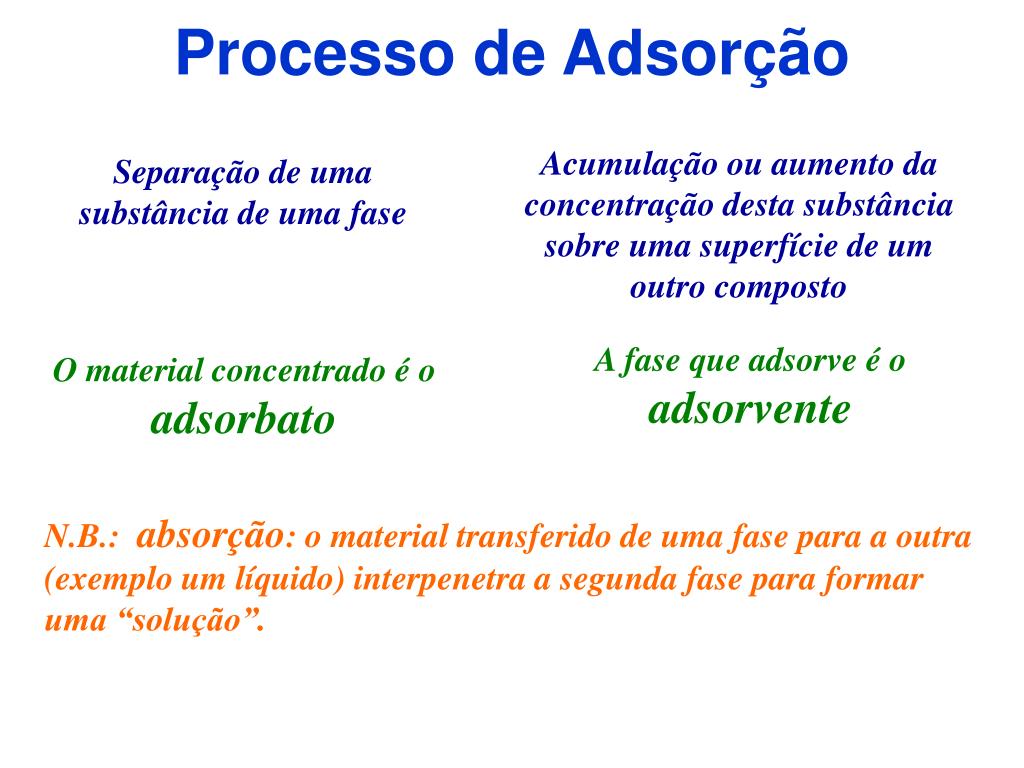 Processo de Adsorção

Separação de uma substância de uma fase

Acumulação ou aumento da concentração desta substância sobre uma superfície de um outro composto

O material concentrado é o adsorbato

A fase que adsorve é o adsorvente

N.B.: absorção: o material transferido de uma fase para a outra (exemplo um líquido) interpenetra a segunda fase para formar uma “solução”.